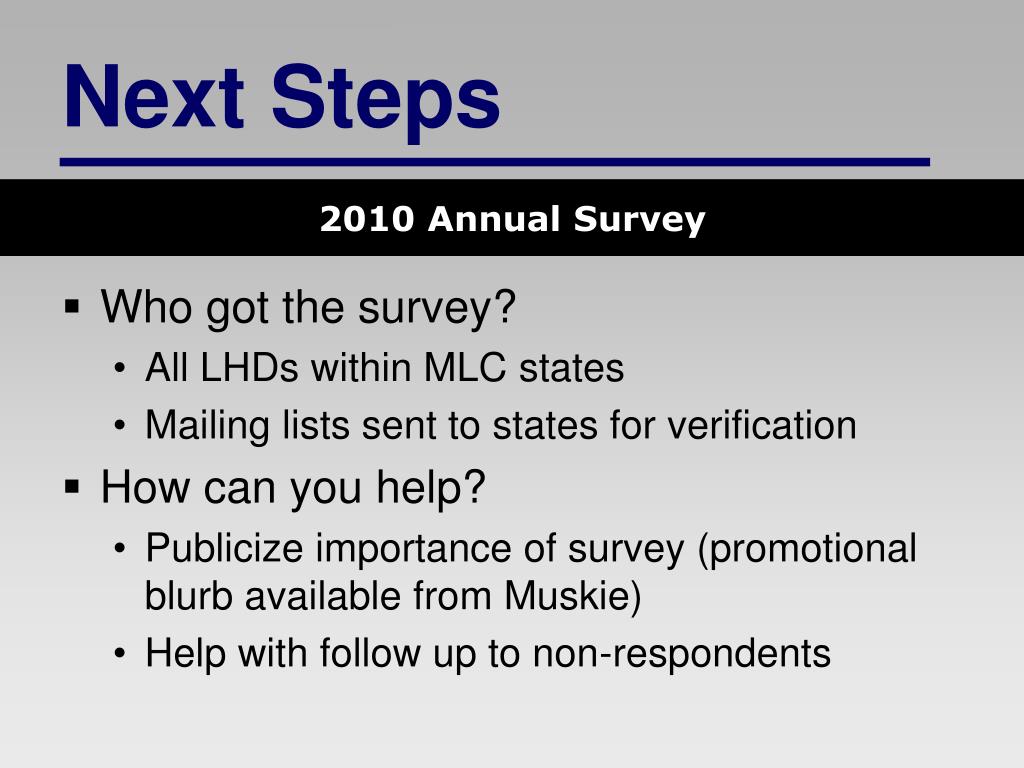 Next Steps

2010 Annual Survey

▪ Who got the survey?
• All LHDs within MLC states
• Mailing lists sent to states for verification

▪ How can you help?
• Publicize importance of survey (promotional blurb available from Muskie)
• Help with follow up to non-respondents